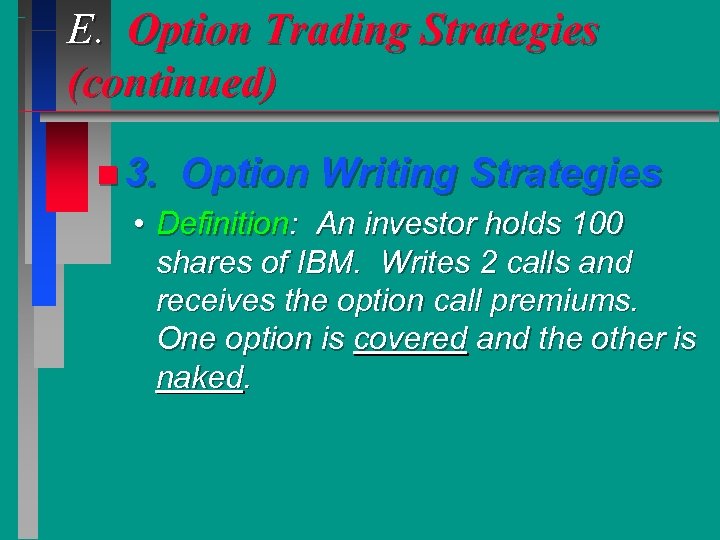 E. Option Trading Strategies (continued)

3. Option Writing Strategies

• Definition: An investor holds 100 shares of IBM. Writes 2 calls and receives the option call premiums. One option is covered and the other is naked.